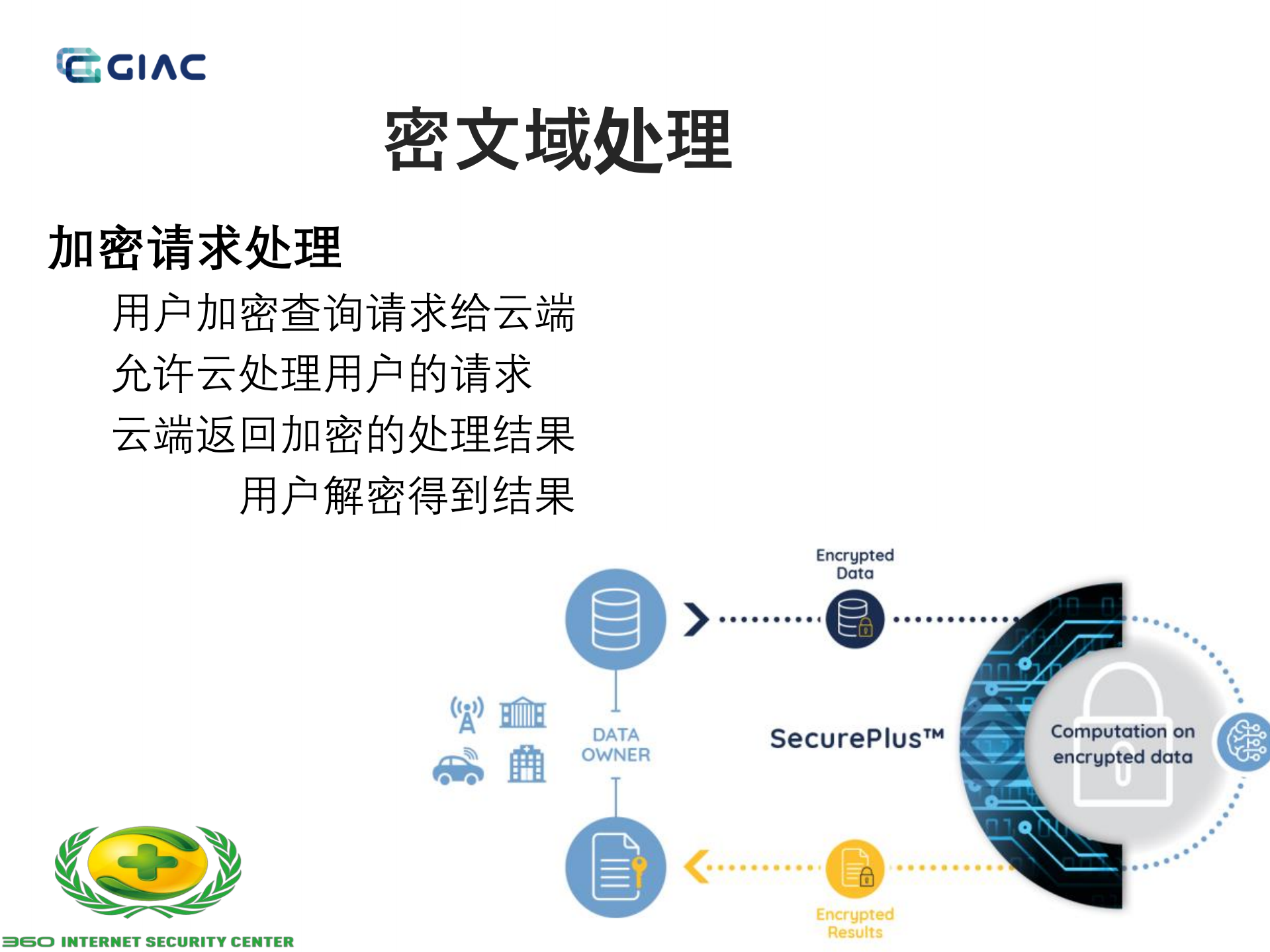 GIAC

密文域处理

加密请求处理

用户加密查询请求给云端

允许云处理用户的请求

云端返回加密的处理结果

用户解密得到结果

Encrypted Data

DATA OWNER

SecurePlus™

Computation on encrypted data

Encrypted Results

360 INTERNET SECURITY CENTER